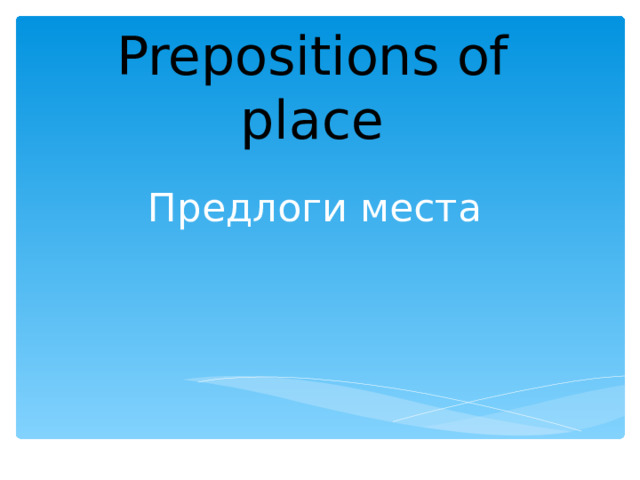 Prepositions of place

Предлоги места